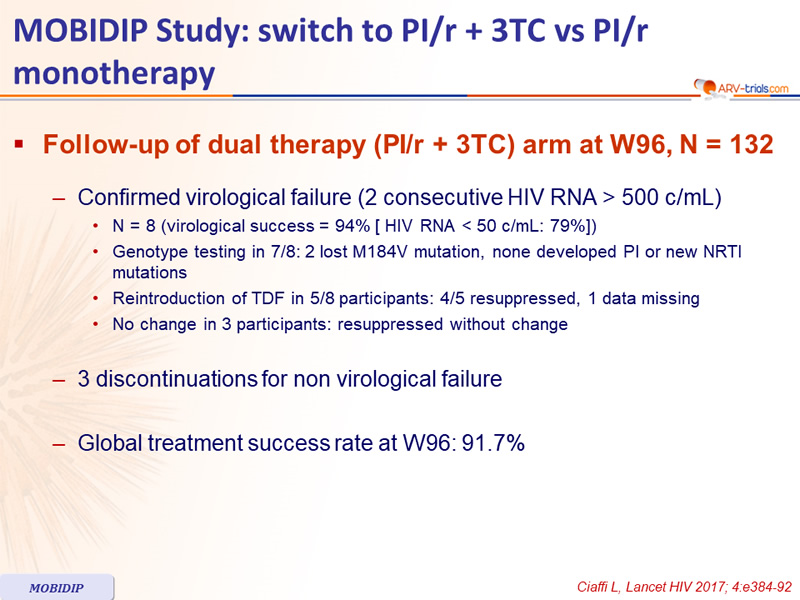 MOBIDIP Study: switch to PI/r + 3TC vs PI/r monotherapy

ARV-trials.com

▪ Follow-up of dual therapy (PI/r + 3TC) arm at W96, N = 132

– Confirmed virological failure (2 consecutive HIV RNA > 500 c/mL)

• N = 8 (virological success = 94% [ HIV RNA < 50 c/mL: 79%])

• Genotype testing in 7/8: 2 lost M184V mutation, none developed PI or new NRTI mutations

• Reintroduction of TDF in 5/8 participants: 4/5 resuppressed, 1 data missing

• No change in 3 participants: resuppressed without change

– 3 discontinuations for non virological failure

– Global treatment success rate at W96: 91.7%

MOBIDIP

Ciaffi L, Lancet HIV 2017; 4:e384-92